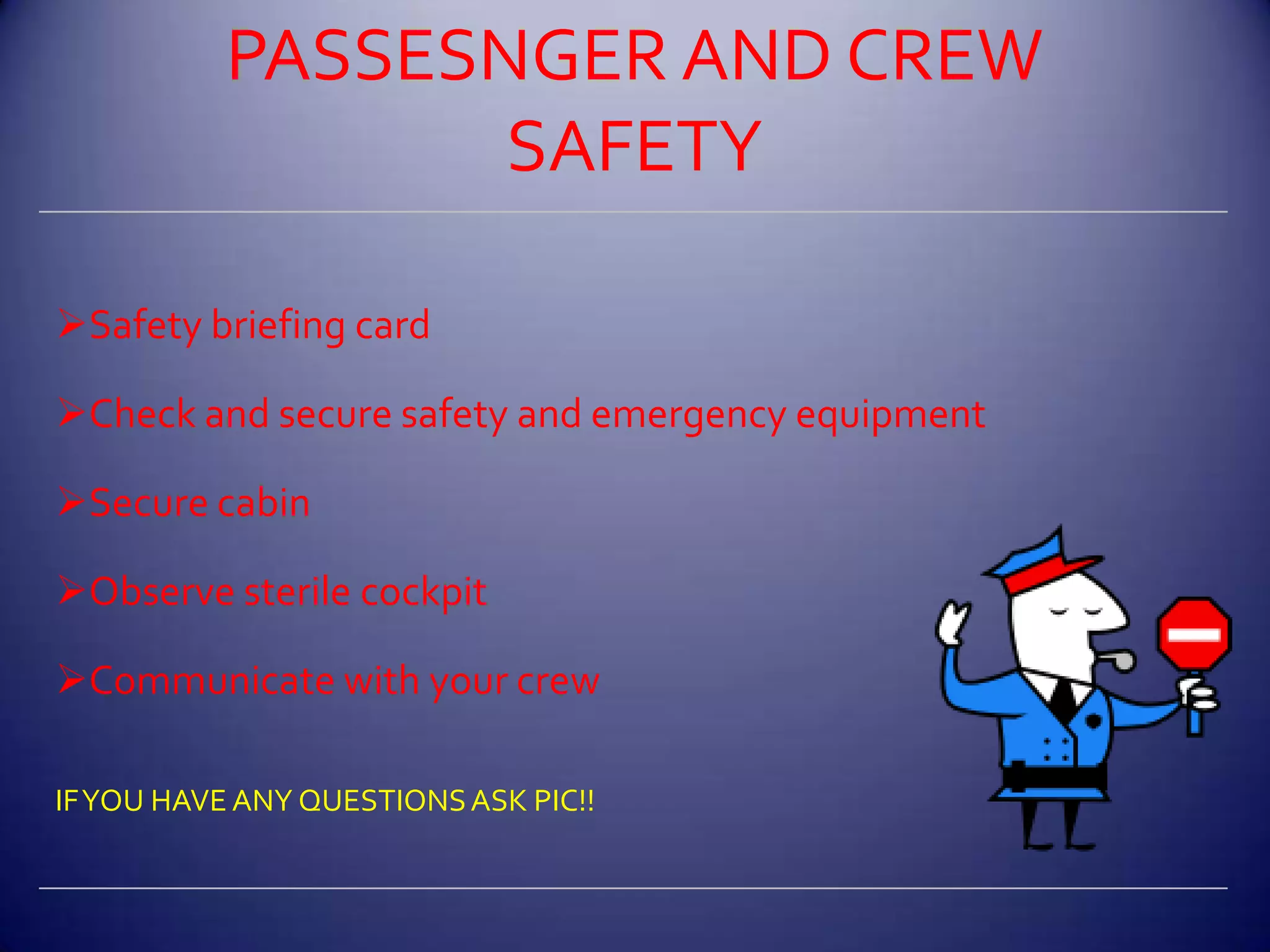 PASSESNGER AND CREW SAFETY

➢Safety briefing card

➢Check and secure safety and emergency equipment

➢Secure cabin

➢Observe sterile cockpit

➢Communicate with your crew

IF YOU HAVE ANY QUESTIONS ASK PIC!!